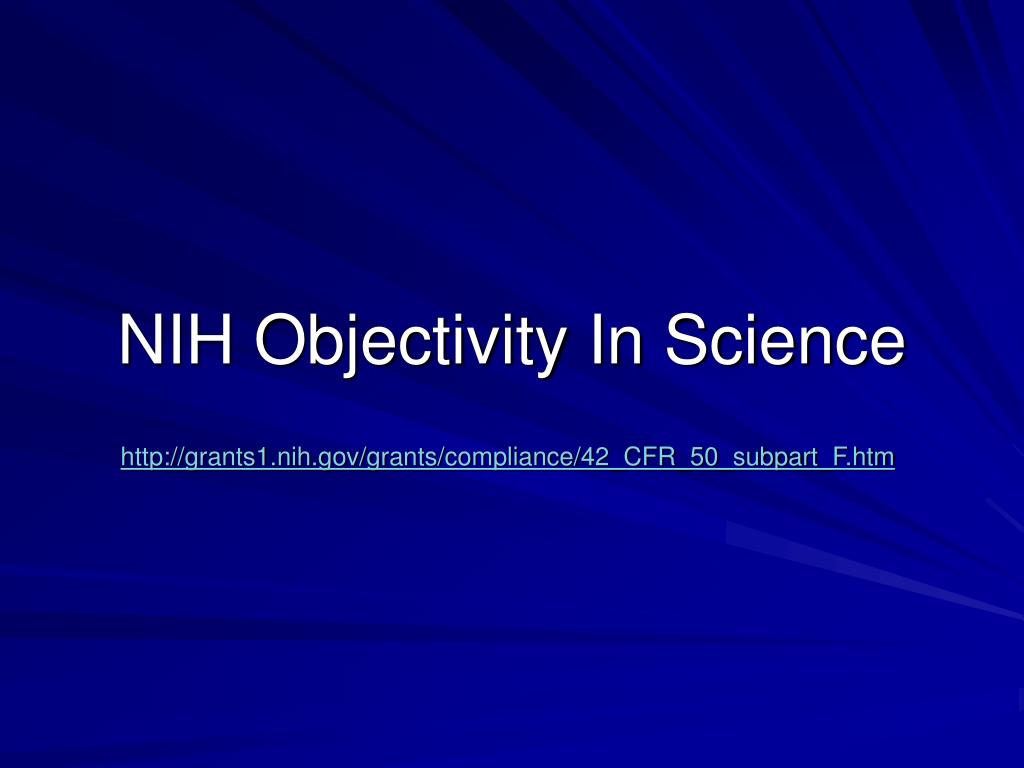 NIH Objectivity In Science

http://grants1.nih.gov/grants/compliance/42_CFR_50_subpart_F.htm